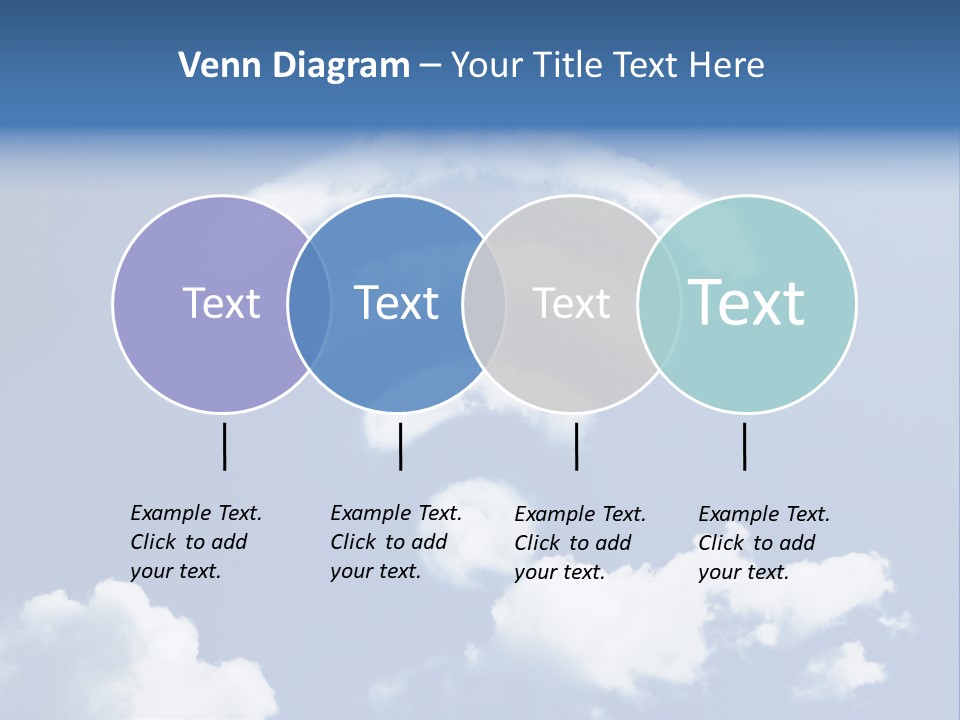 Venn Diagram – Your Title Text Here

Text

Text

Text

Text

Example Text. Click to add your text.

Example Text. Click to add your text.

Example Text. Click to add your text.

Example Text. Click to add your text.